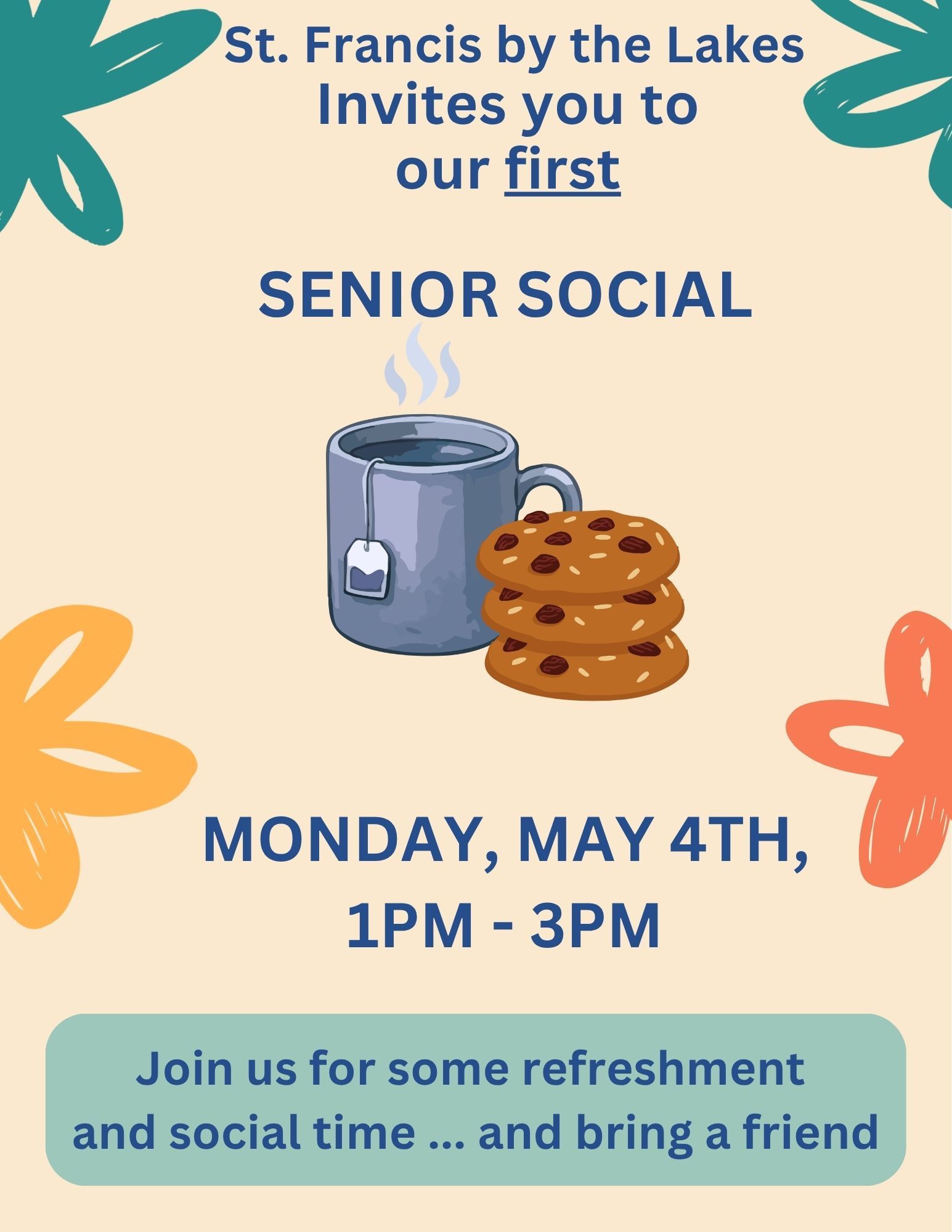 St. Francis by the Lakes
Invites you to
our first

SENIOR SOCIAL

MONDAY, MAY 4TH,
1PM - 3PM

Join us for some refreshment and social time ... and bring a friend